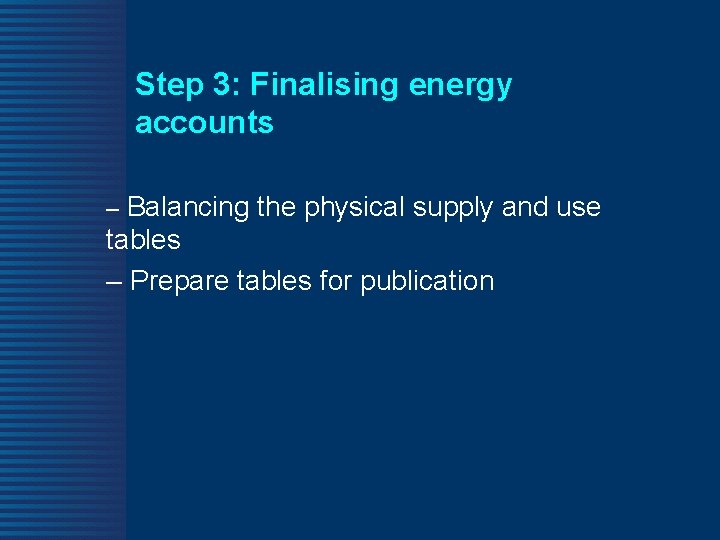 Step 3: Finalising energy accounts

– Balancing the physical supply and use tables

– Prepare tables for publication